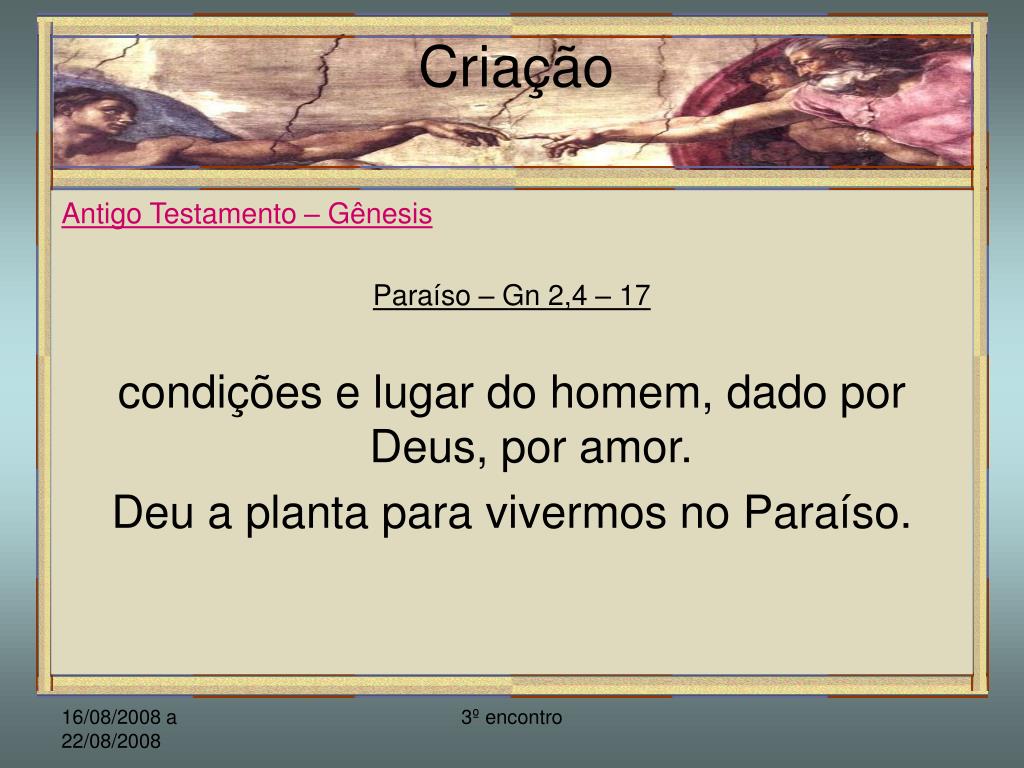 Criação

Antigo Testamento – Gênesis

Paraíso – Gn 2,4 – 17

condições e lugar do homem, dado por Deus, por amor.

Deu a planta para vivermos no Paraíso.

16/08/2008 a 22/08/2008

3º encontro